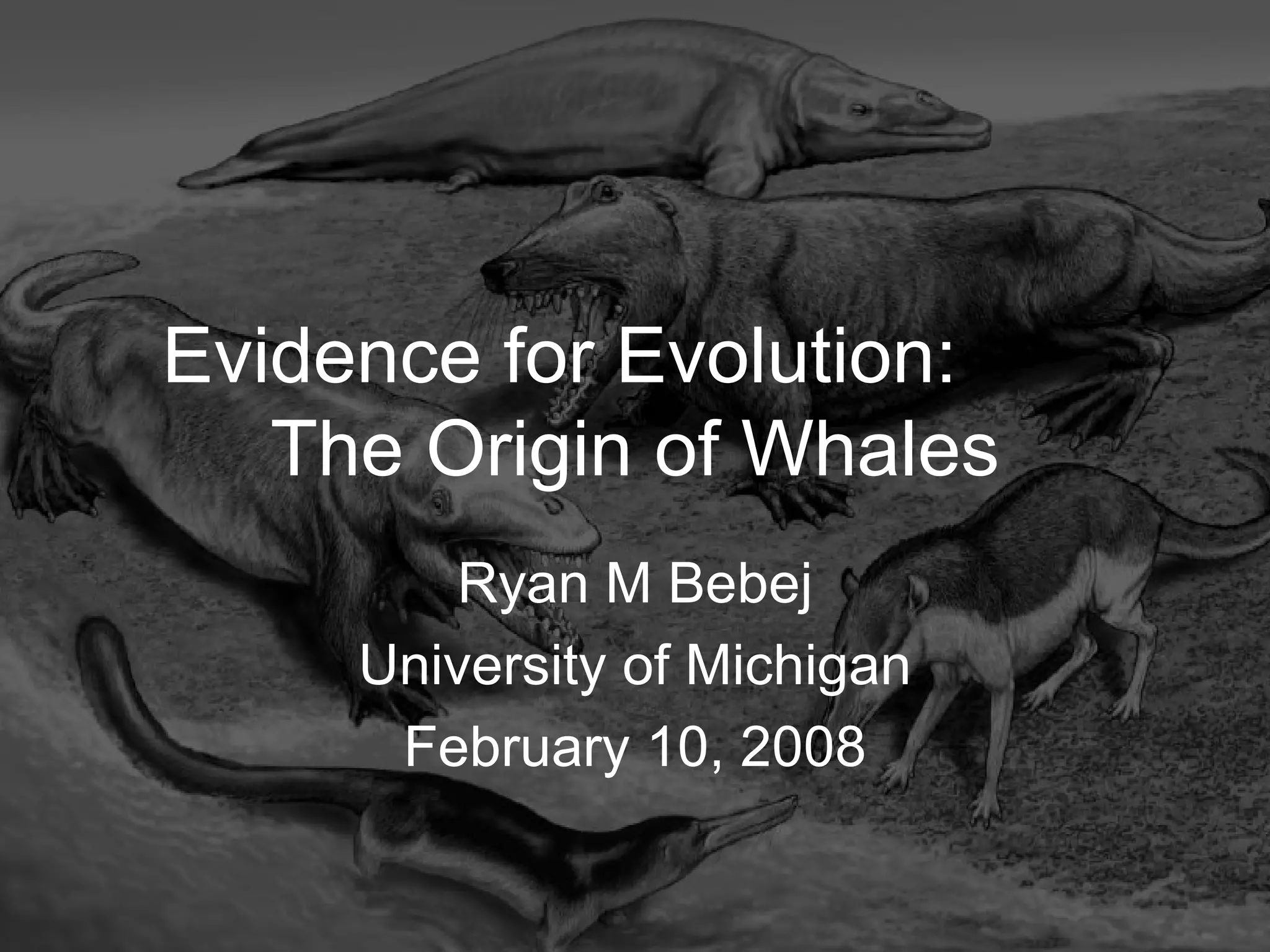 Evidence for Evolution:
The Origin of Whales

Ryan M Bebej
University of Michigan
February 10, 2008